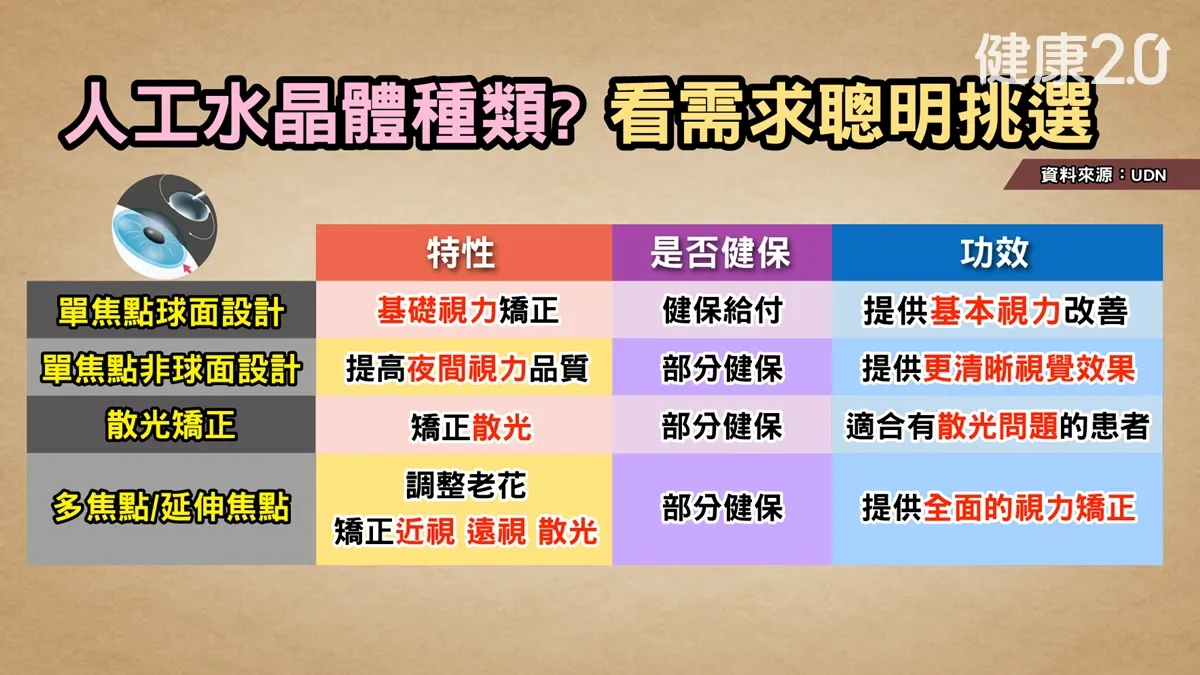 健康2.0

人工水晶體種類? 看需求聰明挑選

資料來源：UDN

|  | 特性 | 是否健保 | 功效 |
|---|---|---|---|
| 單焦點球面設計 | 基礎視力矯正 | 健保給付 | 提供基本視力改善 |
| 單焦點非球面設計 | 提高夜間視力品質 | 部分健保 | 提供更清晰視覺效果 |
| 散光矯正 | 矯正散光 | 部分健保 | 適合有散光問題的患者 |
| 多焦點/延伸焦點 | 調整老花 矯正近視 遠視 散光 | 部分健保 | 提供全面的視力矯正 |